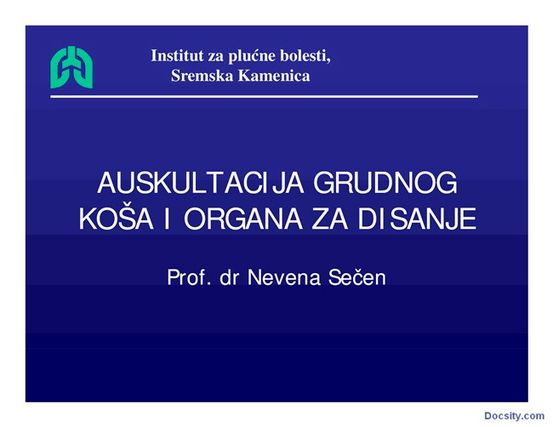 Institut za plućne bolesti, Sremska Kamenica

AUSKULTACIJA GRUDNOG KOŠA I ORGANA ZA DISANJE

Prof. dr Nevena Sečen

Docsity.com